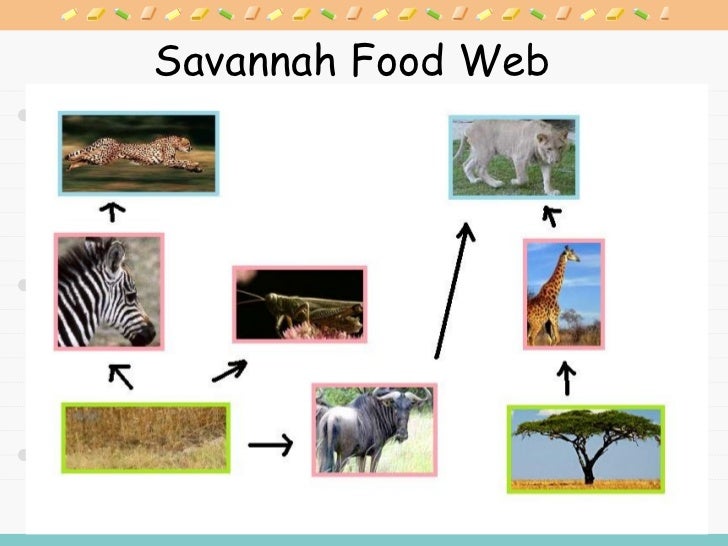 Savannah Food Web